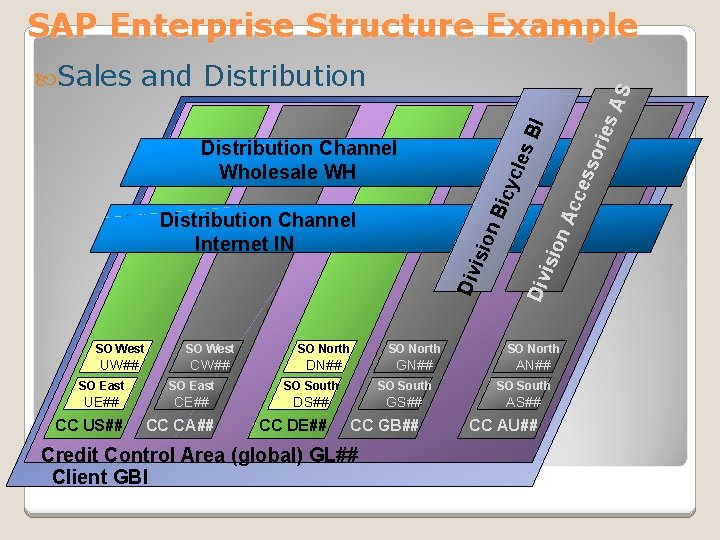 SAP Enterprise Structure Example

Sales and Distribution

Distribution Channel Wholesale WH

Distribution Channel Internet IN

Division Bicycles BI

Division Accessories AS

SO West UW##

SO East UE##

CC US##

SO West CW##

SO East CE##

CC CA##

SO North DN##

SO South DS##

CC DE##

SO North GN##

SO South GS##

CC GB##

SO North AN##

SO South AS##

CC AU##

Credit Control Area (global) GL##

Client GBI